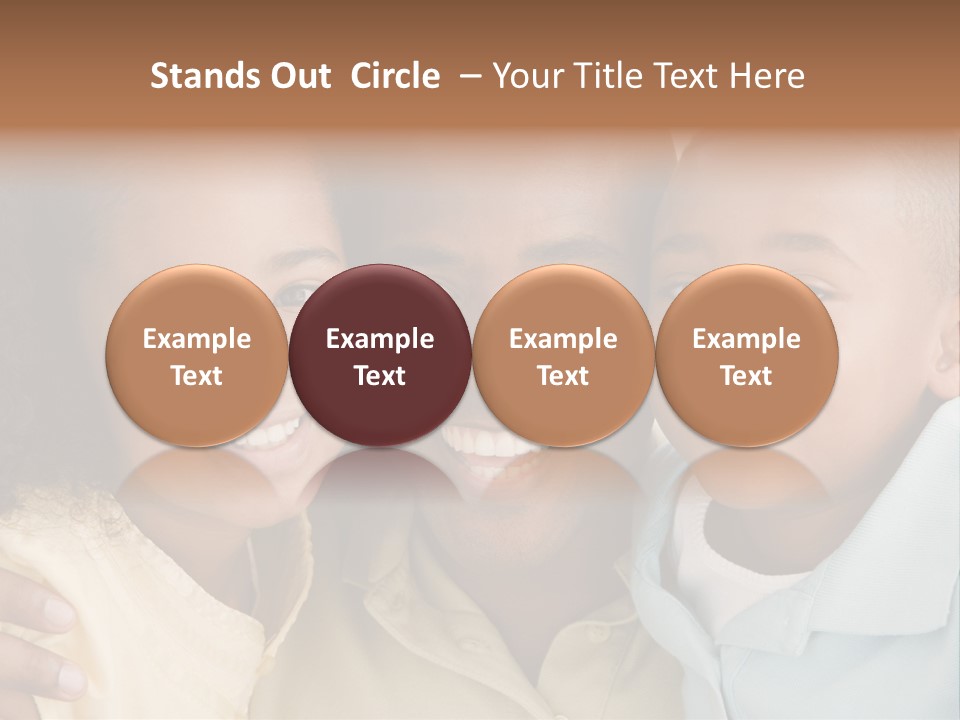 Stands Out Circle – Your Title Text Here

Example Text

Example Text

Example Text

Example Text